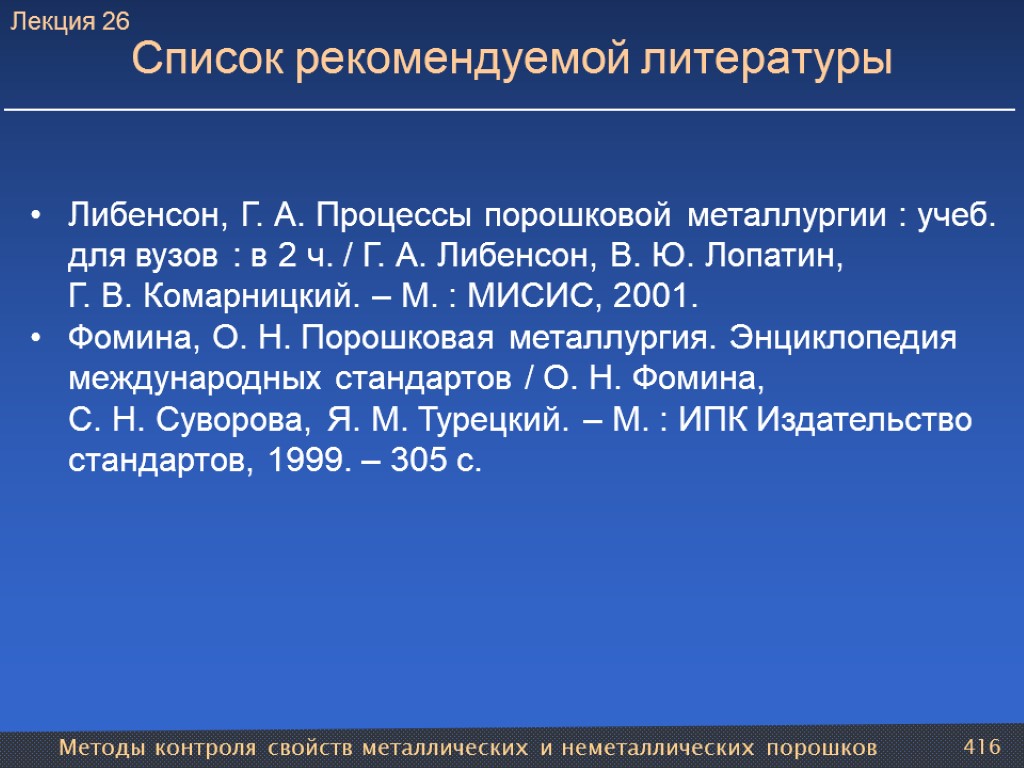 Лекция 26

Список рекомендуемой литературы

• Либенсон, Г. А. Процессы порошковой металлургии : учеб. для вузов : в 2 ч. / Г. А. Либенсон, В. Ю. Лопатин, Г. В. Комарницкий. – М. : МИСИС, 2001.
• Фомина, О. Н. Порошковая металлургия. Энциклопедия международных стандартов / О. Н. Фомина, С. Н. Суворова, Я. М. Турецкий. – М. : ИПК Издательство стандартов, 1999. – 305 с.

Методы контроля свойств металлических и неметаллических порошков

416